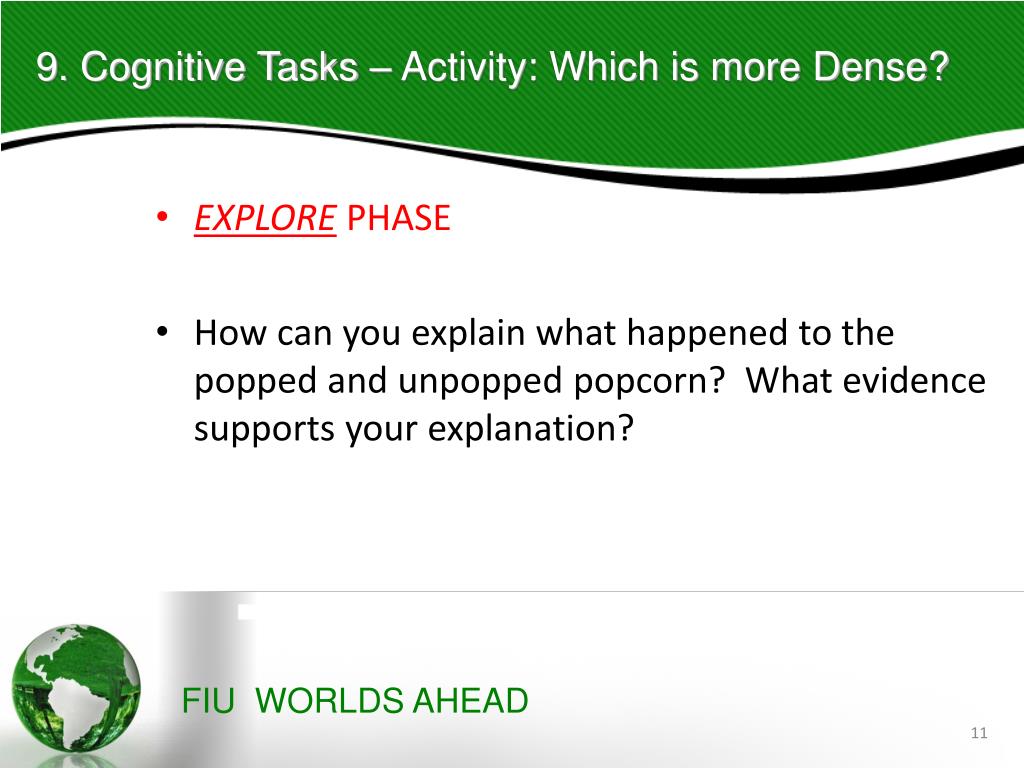 9. Cognitive Tasks – Activity: Which is more Dense?

• EXPLORE PHASE

• How can you explain what happened to the popped and unpopped popcorn?  What evidence supports your explanation?

FIU  WORLDS AHEAD

11